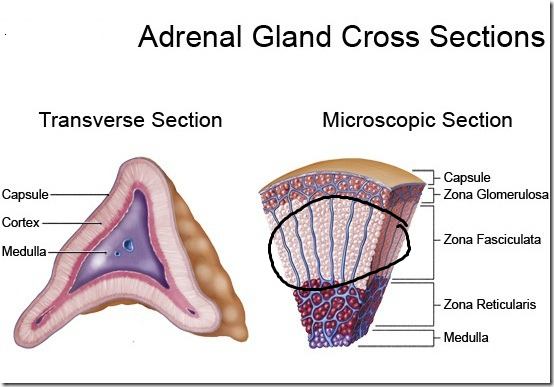 Adrenal Gland Cross Sections

Transverse Section

Capsule
Cortex
Medulla

Microscopic Section

Capsule
Zona Glomerulosa
Zona Fasciculata
Zona Reticularis
Medulla